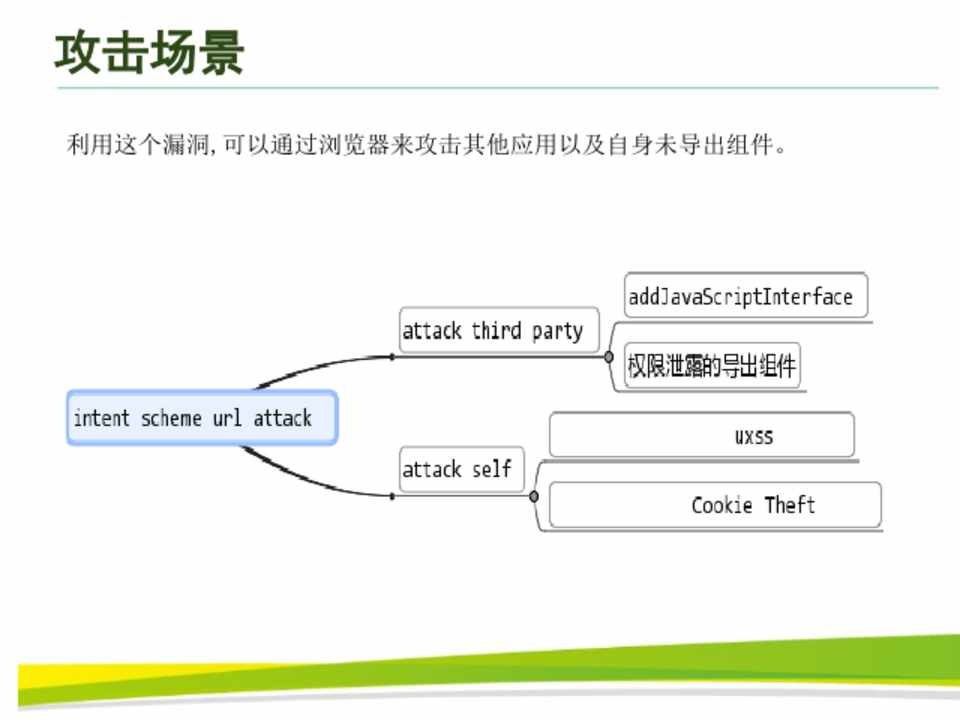 攻击场景

利用这个漏洞, 可以通过浏览器来攻击其他应用以及自身未导出组件。

intent scheme url attack

attack third party

addJavaScriptInterface

权限泄露的导出组件

attack self

uxss

Cookie Theft